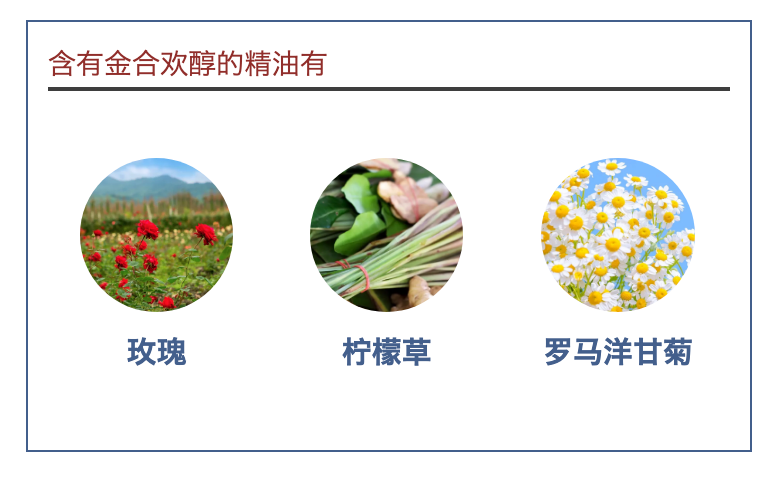 含有金合欢醇的精油有

玫瑰

柠檬草

罗马洋甘菊